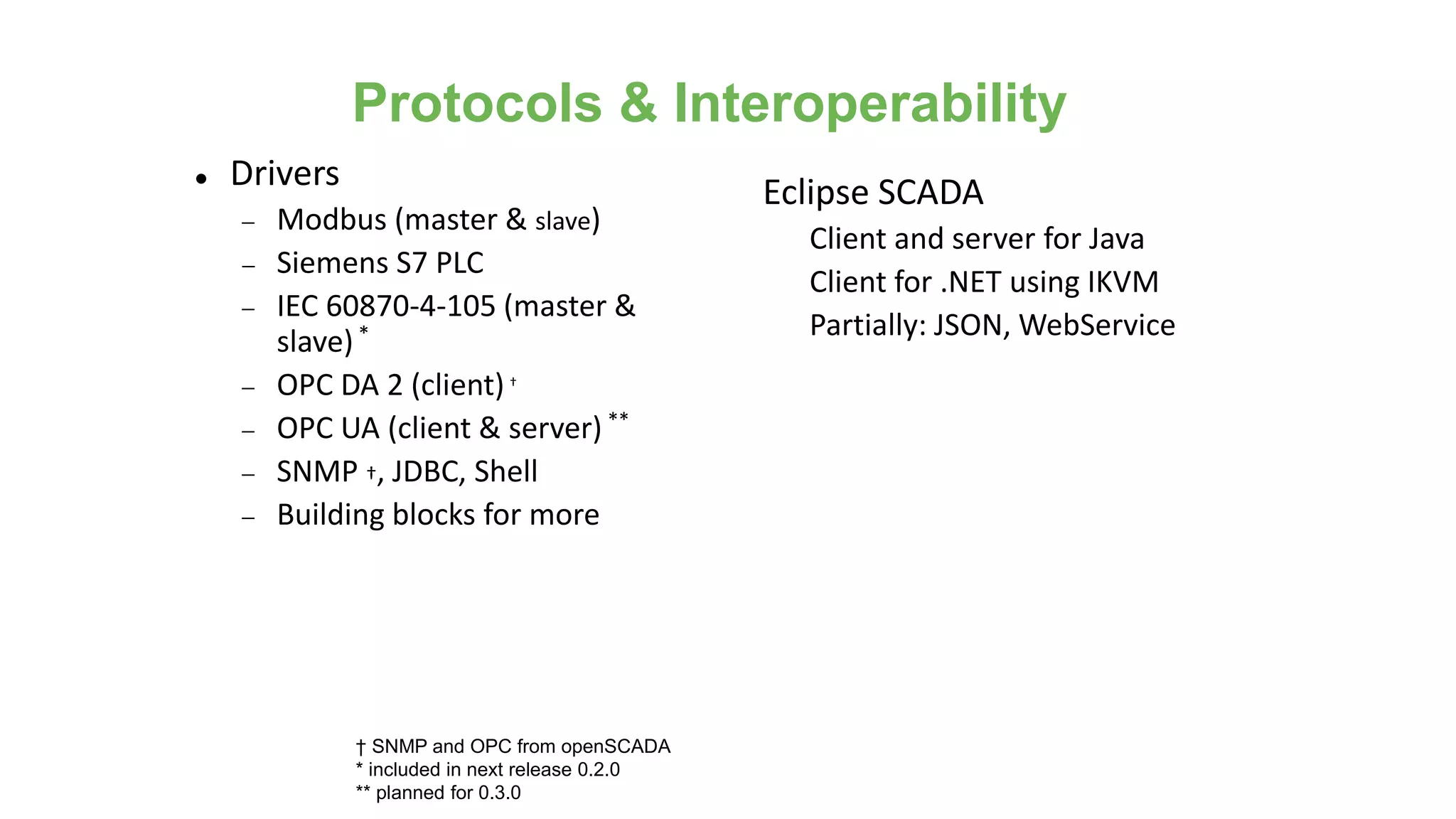 Protocols & Interoperability

• Drivers
– Modbus (master & slave)
– Siemens S7 PLC
– IEC 60870-4-105 (master & slave) *
– OPC DA 2 (client) †
– OPC UA (client & server) **
– SNMP †, JDBC, Shell
– Building blocks for more

Eclipse SCADA
Client and server for Java
Client for .NET using IKVM
Partially: JSON, WebService

† SNMP and OPC from openSCADA
* included in next release 0.2.0
** planned for 0.3.0